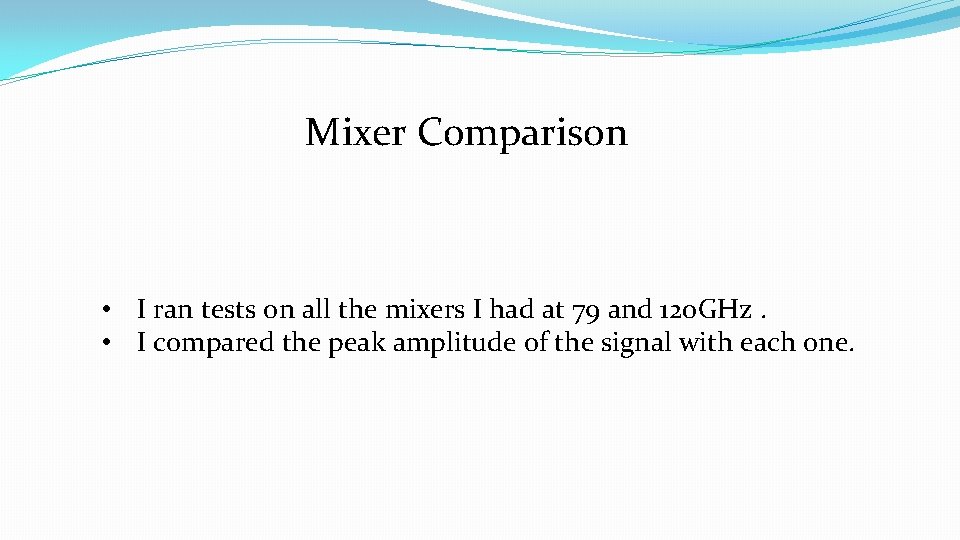 Mixer Comparison

• I ran tests on all the mixers I had at 79 and 120GHz .
• I compared the peak amplitude of the signal with each one.